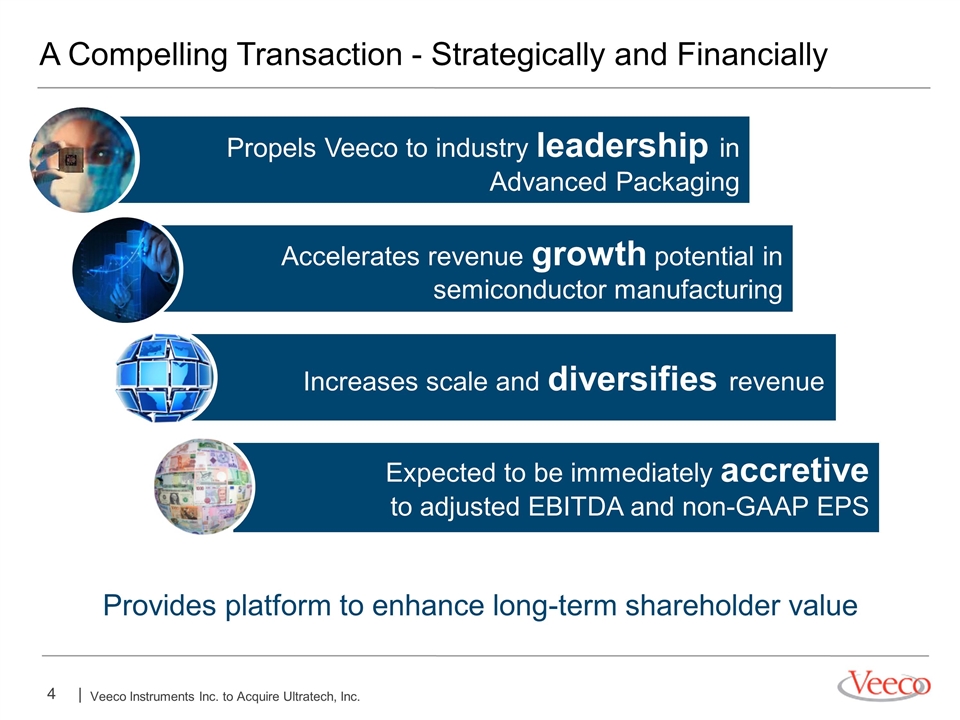 A Compelling Transaction - Strategically and Financially

Propels Veeco to industry leadership in Advanced Packaging

Accelerates revenue growth potential in semiconductor manufacturing

Increases scale and diversifies revenue

Expected to be immediately accretive to adjusted EBITDA and non-GAAP EPS

Provides platform to enhance long-term shareholder value

4 | Veeco Instruments Inc. to Acquire Ultratech, Inc.

Veeco